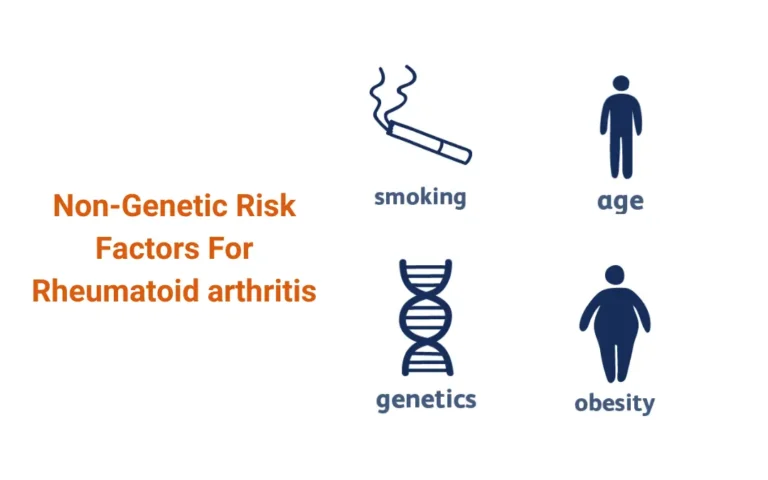 Non-Genetic Risk Factors For Rheumatoid arthritis

smoking

age

genetics

obesity